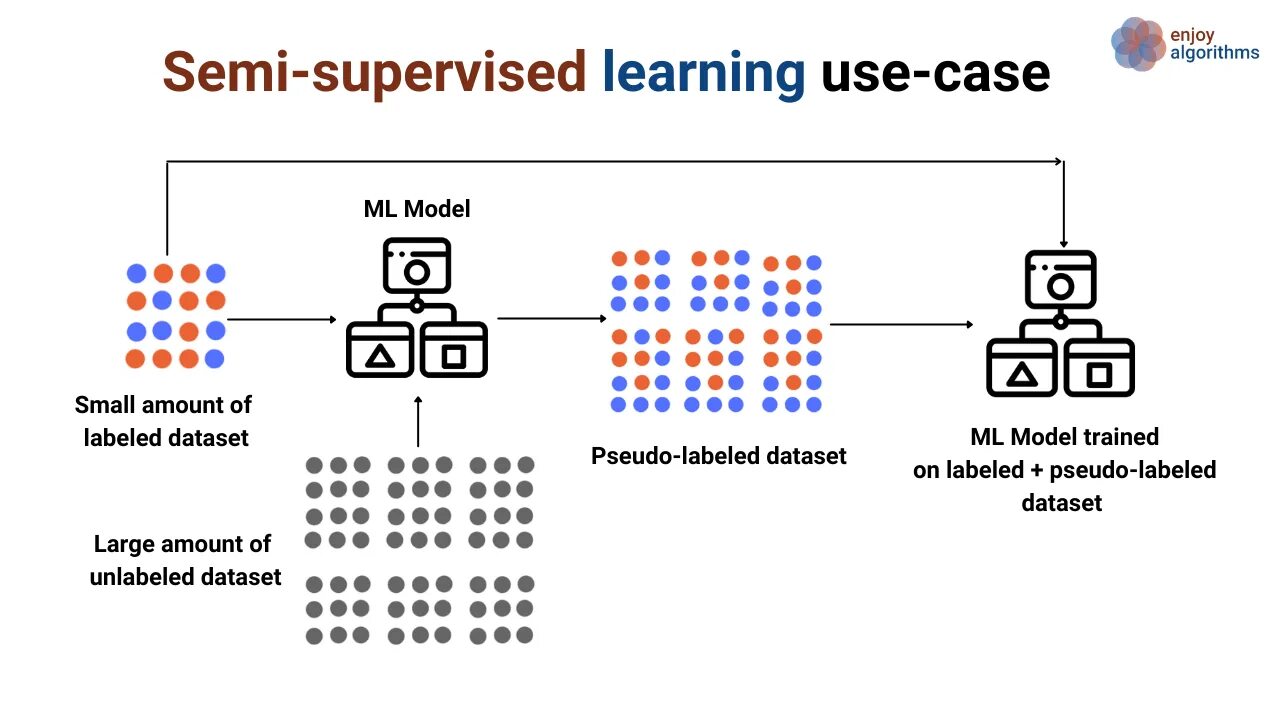 Semi-supervised learning use-case

enjoy algorithms

ML Model

Small amount of labeled dataset

Large amount of unlabeled dataset

Pseudo-labeled dataset

ML Model trained on labeled + pseudo-labeled dataset